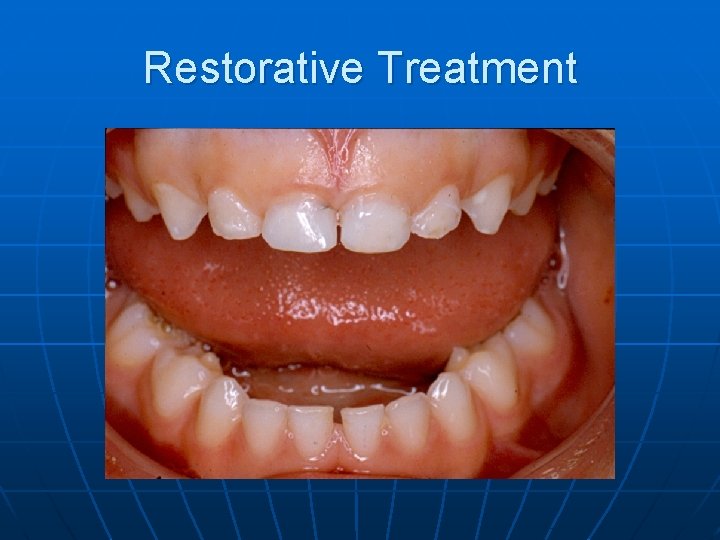 Restorative Treatment